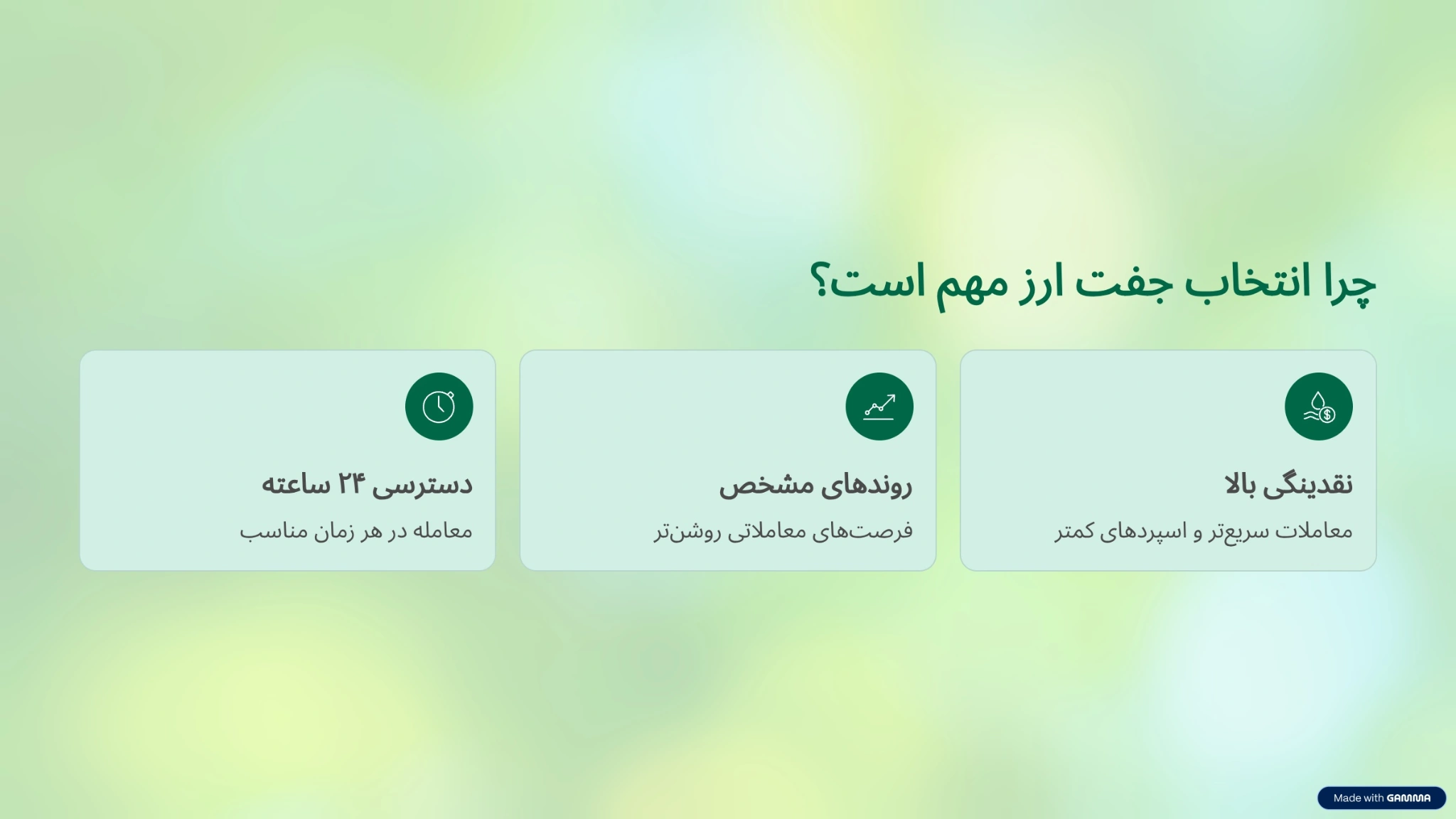 چرا انتخاب جفت ارز مهم است؟

نقدینگی بالا

معاملات سریع‌تر و اسپردهای کمتر

روندهای مشخص

فرصت‌های معاملاتی روشن‌تر

دسترسی ۲۴ ساعته

معامله در هر زمان مناسب

Made with GAMMA